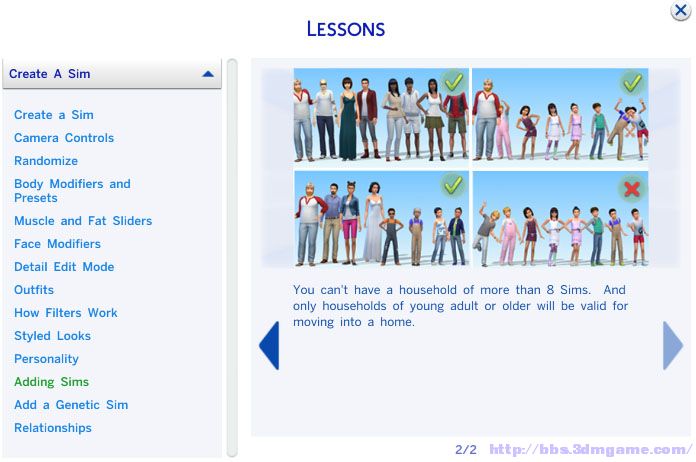 LESSONS

Create A Sim

Create a Sim
Camera Controls
Randomize
Body Modifiers and Presets
Muscle and Fat Sliders
Face Modifiers
Detail Edit Mode
Outfits
How Filters Work
Styled Looks
Personality
Adding Sims
Add a Genetic Sim
Relationships

You can't have a household of more than 8 Sims. And only households of young adult or older will be valid for moving into a home.

2/2 http://bbs.3dmgame.com/